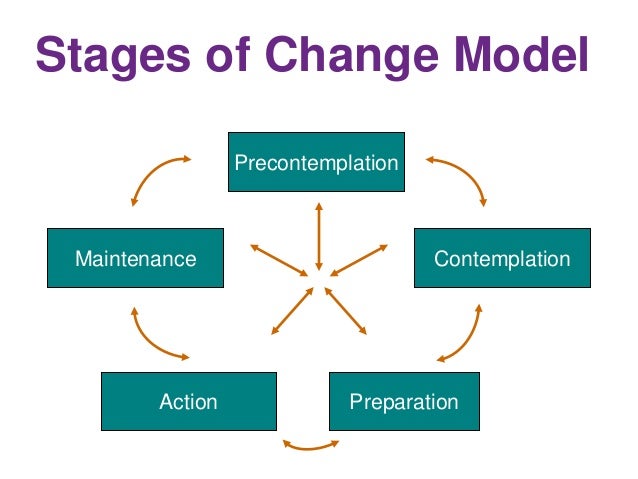 Stages of Change Model

Precontemplation

Maintenance

Contemplation

Action

Preparation